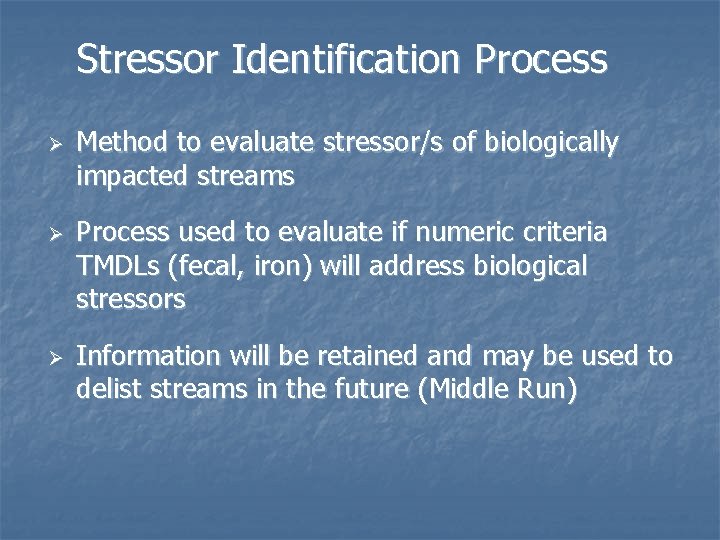 Stressor Identification Process

➢ Method to evaluate stressor/s of biologically impacted streams

➢ Process used to evaluate if numeric criteria TMDLs (fecal, iron) will address biological stressors

➢ Information will be retained and may be used to delist streams in the future (Middle Run)